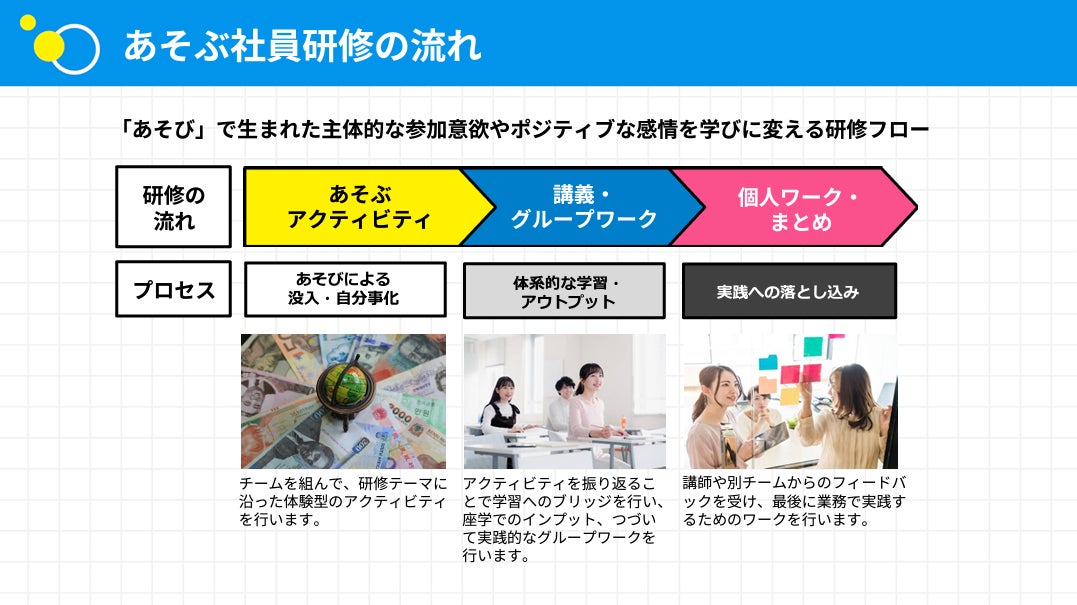 あそぶ社員研修の流れ

「あそび」で生まれた主体的な参加意欲やポジティブな感情を学びに変える研修フロー

| 研修の流れ | あそぶアクティビティ | 講義・グループワーク | 個人ワーク・まとめ |
|---|---|---|---|
| プロセス | あそびによる没入・自分事化 | 体系的な学習・アウトプット | 実践への落とし込み |
| | チームを組んで、研修テーマに沿った体験型のアクティビティを行います。 | アクティビティを振り返ることで学習へのブリッジを行い、座学でのインプット、つづいて実践的なグループワークを行います。 | 講師や別チームからのフィードバックを受け、最後に業務で実践するためのワークを行います。 |